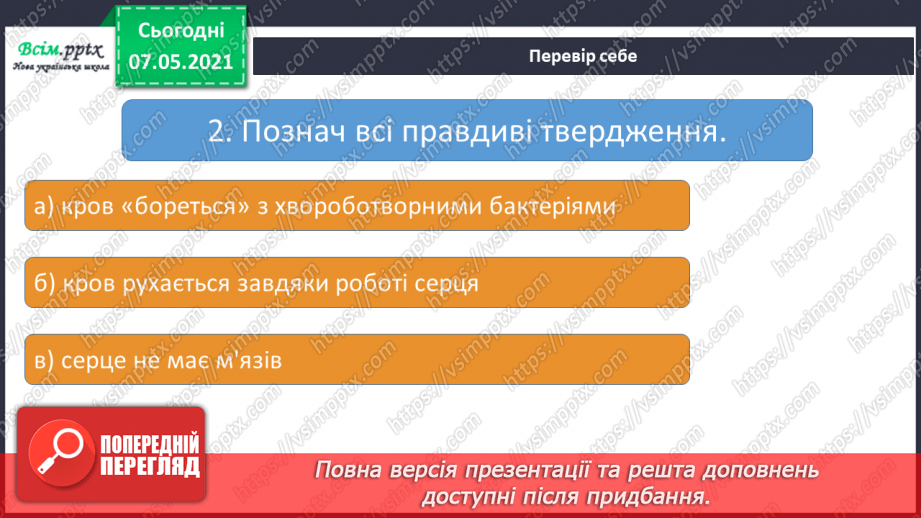 Всім.pptx
Нова українська школа

Сьогодні
07.05.2021

Перевір себе

2. Познач всі правдиві твердження.

а) кров «бореться» з хвороботворними бактеріями

б) кров рухається завдяки роботі серця

в) серце не має м'язів

ПОПЕРЕДНІЙ ПЕРЕГЛЯД

Повна версія презентації та решта доповнень доступні після придбання.

https://vsimpptx.com